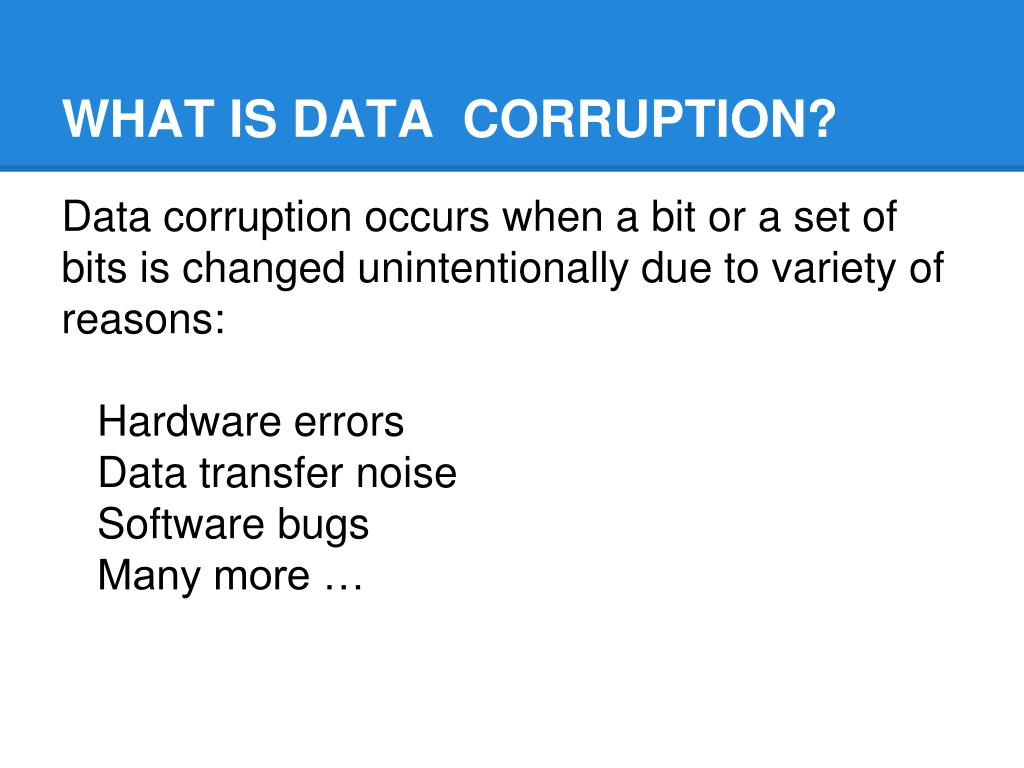 WHAT IS DATA CORRUPTION?

Data corruption occurs when a bit or a set of bits is changed unintentionally due to variety of reasons:

Hardware errors
Data transfer noise
Software bugs
Many more …